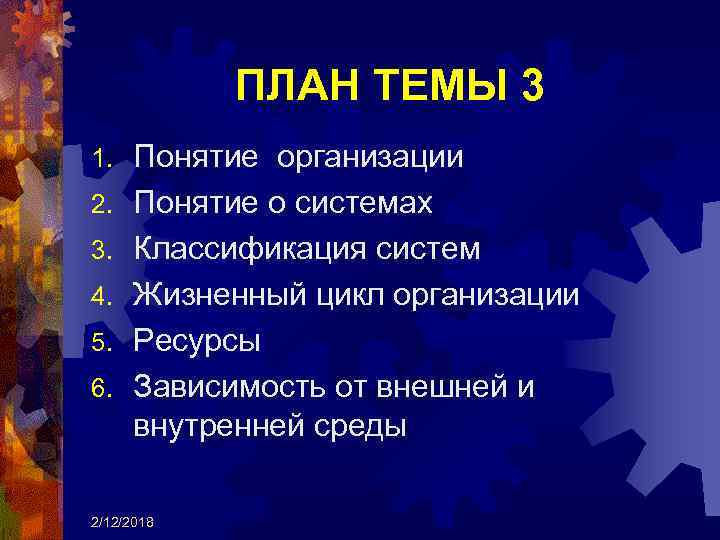 ПЛАН ТЕМЫ 3

1. Понятие организации
2. Понятие о системах
3. Классификация систем
4. Жизненный цикл организации
5. Ресурсы
6. Зависимость от внешней и внутренней среды

2/12/2018